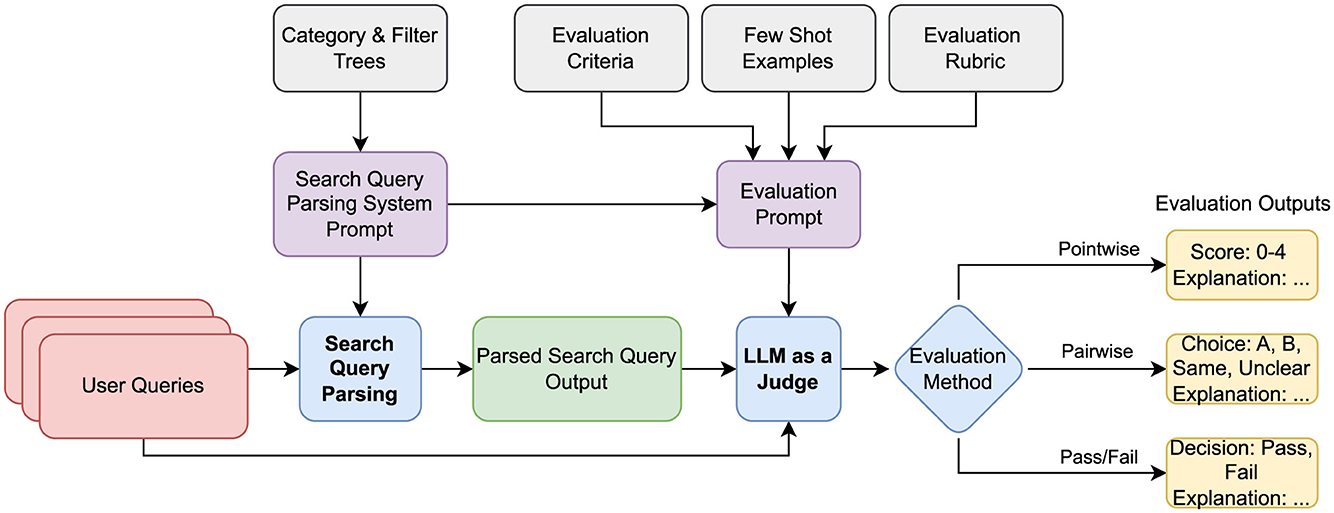 Category & Filter Trees

Evaluation Criteria

Few Shot Examples

Evaluation Rubric

Search Query Parsing System Prompt

Evaluation Prompt

Evaluation Outputs

User Queries

Search Query Parsing

Parsed Search Query Output

LLM as a Judge

Evaluation Method

Pointwise

Score: 0-4
Explanation: ...

Pairwise

Choice: A, B, Same, Unclear
Explanation: ...

Pass/Fail

Decision: Pass, Fail
Explanation: ...